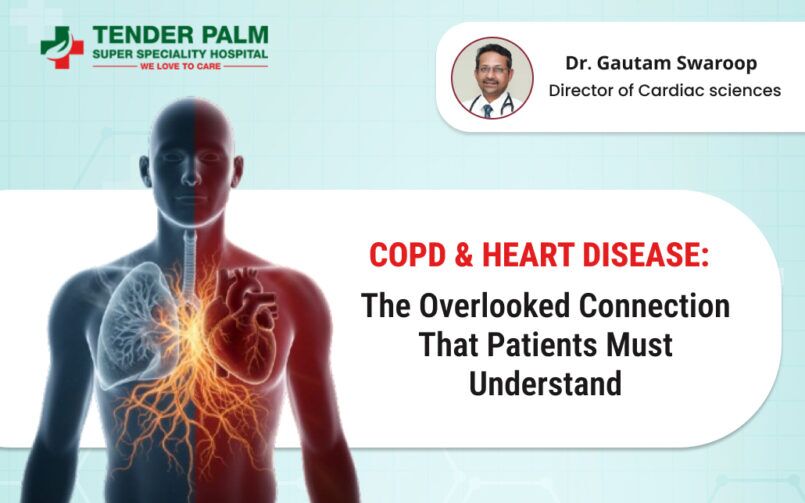 TENDER PALM
SUPER SPECIALITY HOSPITAL
WE LOVE TO CARE

Dr. Gautam Swaroop
Director of Cardiac sciences

COPD & HEART DISEASE:
The Overlooked Connection That Patients Must Understand